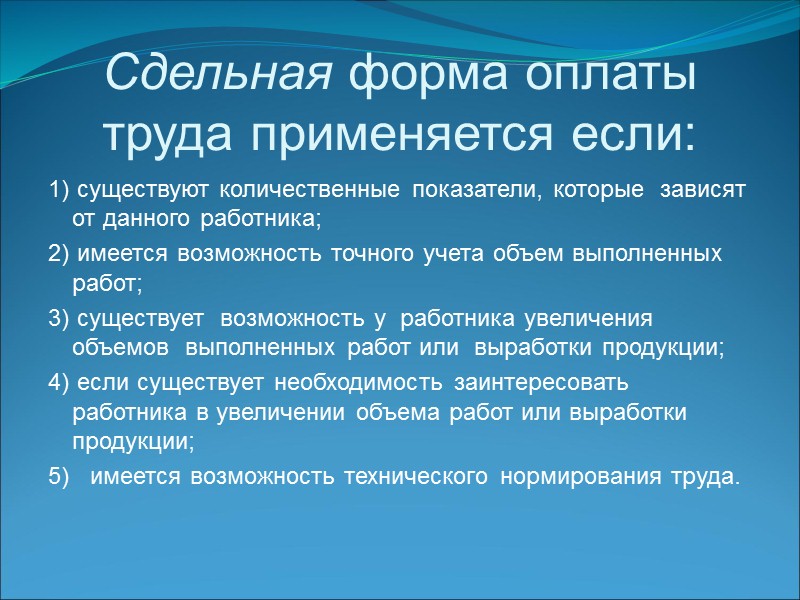 Сдельная форма оплаты труда применяется если:

1) существуют количественные показатели, которые зависят от данного работника;

2) имеется возможность точного учета объем выполненных работ;

3) существует возможность у работника увеличения объемов выполненных работ или выработки продукции;

4) если существует необходимость заинтересовать работника в увеличении объема работ или выработки продукции;

5) имеется возможность технического нормирования труда.